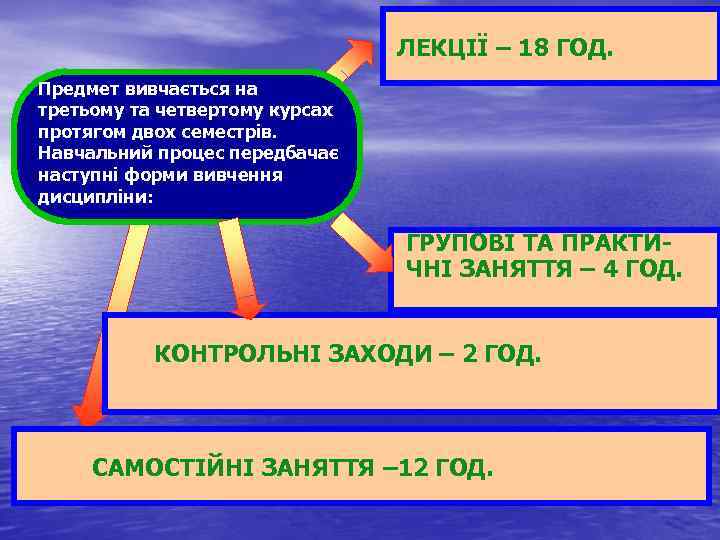 Предмет вивчається на третьому та четвертому курсах протягом двох семестрів. Навчальний процес передбачає наступні форми вивчення дисципліни:

ЛЕКЦІЇ – 18 ГОД.

ГРУПОВІ ТА ПРАКТИЧНІ ЗАНЯТТЯ – 4 ГОД.

КОНТРОЛЬНІ ЗАХОДИ – 2 ГОД.

САМОСТІЙНІ ЗАНЯТТЯ –12 ГОД.